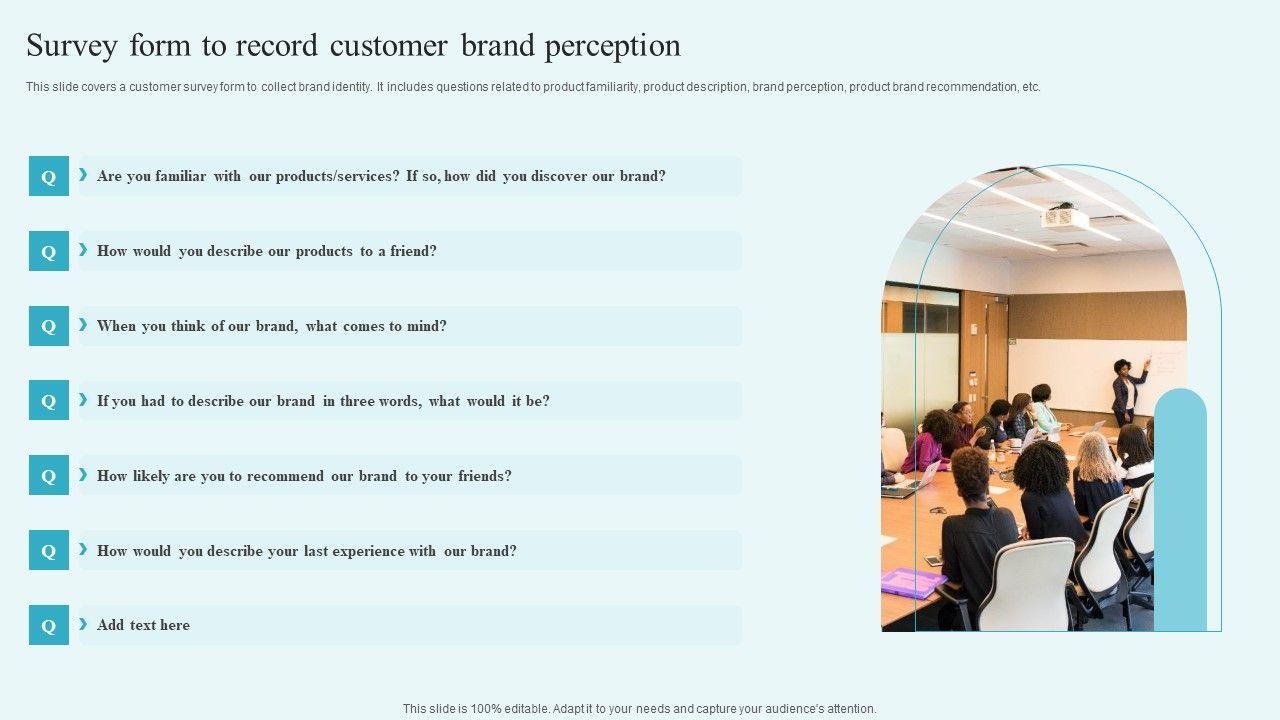 Survey form to record customer brand perception

This slide covers a customer survey form to collect brand identity. It includes questions related to product familiarity, product description, brand perception, product brand recommendation, etc.

Q Are you familiar with our products/services? If so, how did you discover our brand?

Q How would you describe our products to a friend?

Q When you think of our brand, what comes to mind?

Q If you had to describe our brand in three words, what would it be?

Q How likely are you to recommend our brand to your friends?

Q How would you describe your last experience with our brand?

Q Add text here

This slide is 100% editable. Adapt it to your needs and capture your audience's attention.